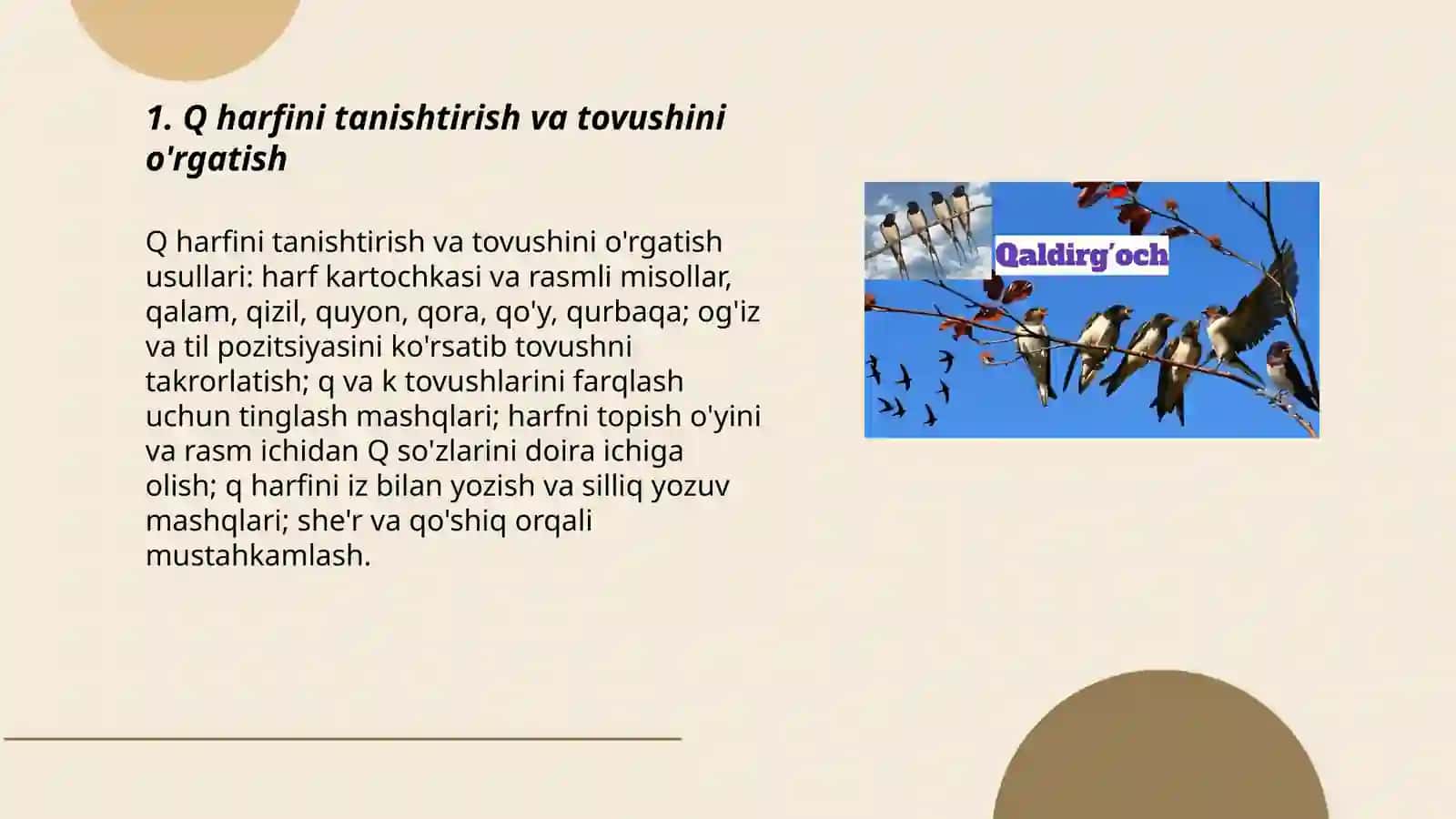 1. Q harfini tanishtirish va tovushini o'rgatish

Q harfini tanishtirish va tovushini o'rgatish usullari: harf kartochkasi va rasmli misollar, qalam, qizil, quyon, qora, qo'y, qurbaqa; og'iz va til pozitsiyasini ko'rsatib tovushni takrorlatish; q va k tovushlarini farqlash uchun tinglash mashqlari; harfni topish o'yini va rasm ichidan Q so'zlarini doira ichiga olish; q harfini iz bilan yozish va silliq yozuv mashqlari; she'r va qo'shiq orqali mustahkamlash.

Qaldirg'och